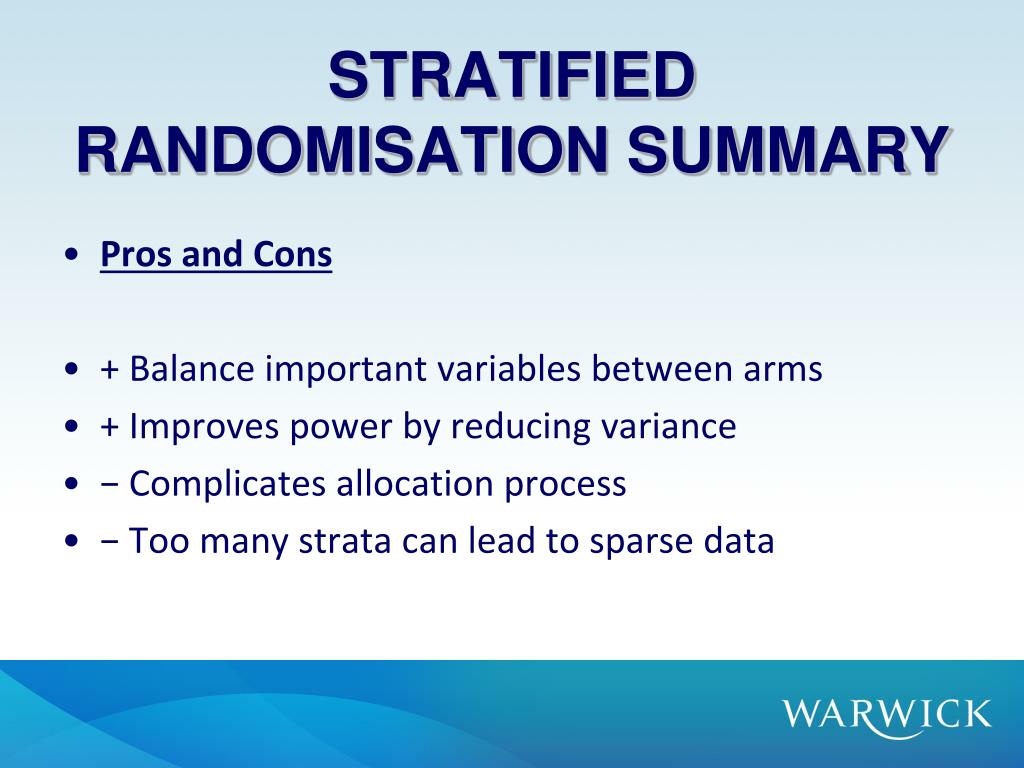 STRATIFIED RANDOMISATION SUMMARY

• Pros and Cons

• + Balance important variables between arms
• + Improves power by reducing variance
• − Complicates allocation process
• − Too many strata can lead to sparse data

WARWICK